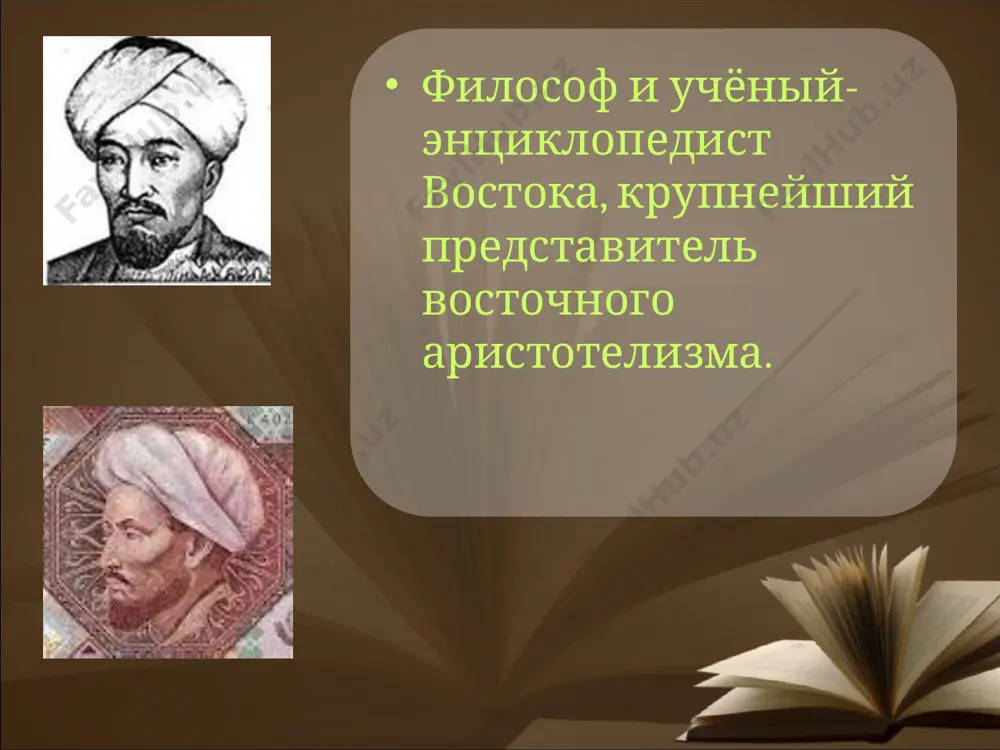 • Философ и учёный-энциклопедист Востока, крупнейший представитель восточного аристотелизма.

FayllHub.uz